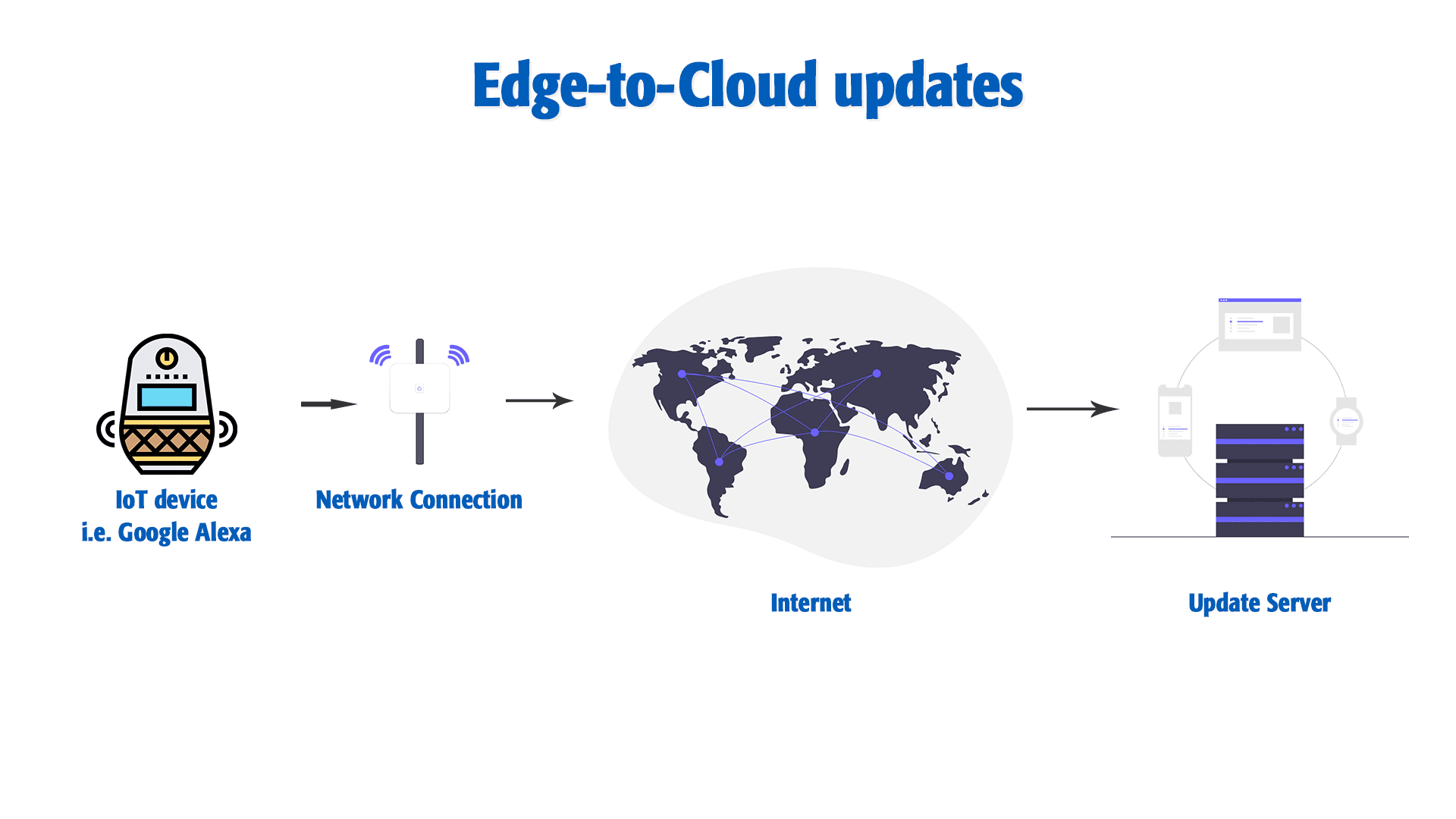 Edge-to-Cloud updates

IoT device
i.e. Google Alexa

Network Connection

Internet

Update Server